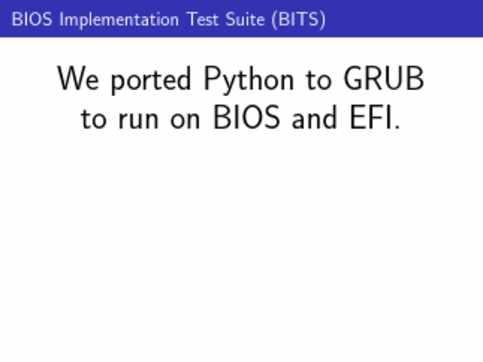 BIOS Implementation Test Suite (BITS)

We ported Python to GRUB to run on BIOS and EFI.